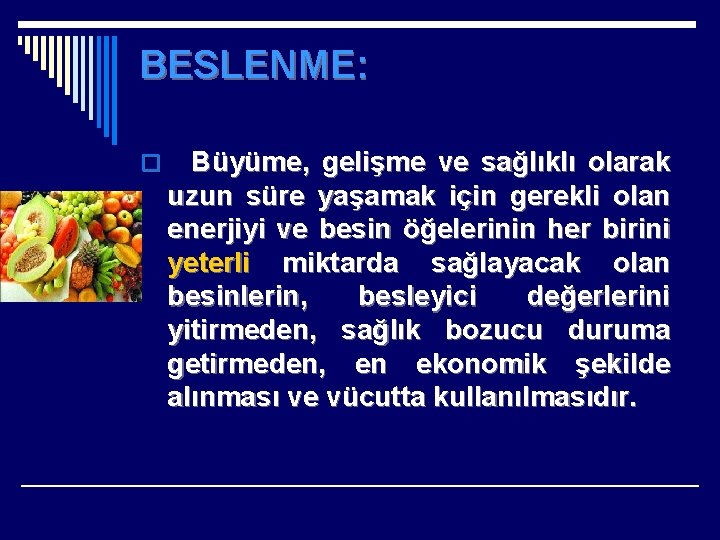 BESLENME:

Büyüme, gelişme ve sağlıklı olarak uzun süre yaşamak için gerekli olan enerjiyi ve besin öğelerinin her birini yeterli miktarda sağlayacak olan besinlerin, besleyici değerlerini yitirmeden, sağlık bozucu duruma getirmeden, en ekonomik şekilde alınması ve vücutta kullanılmasıdır.